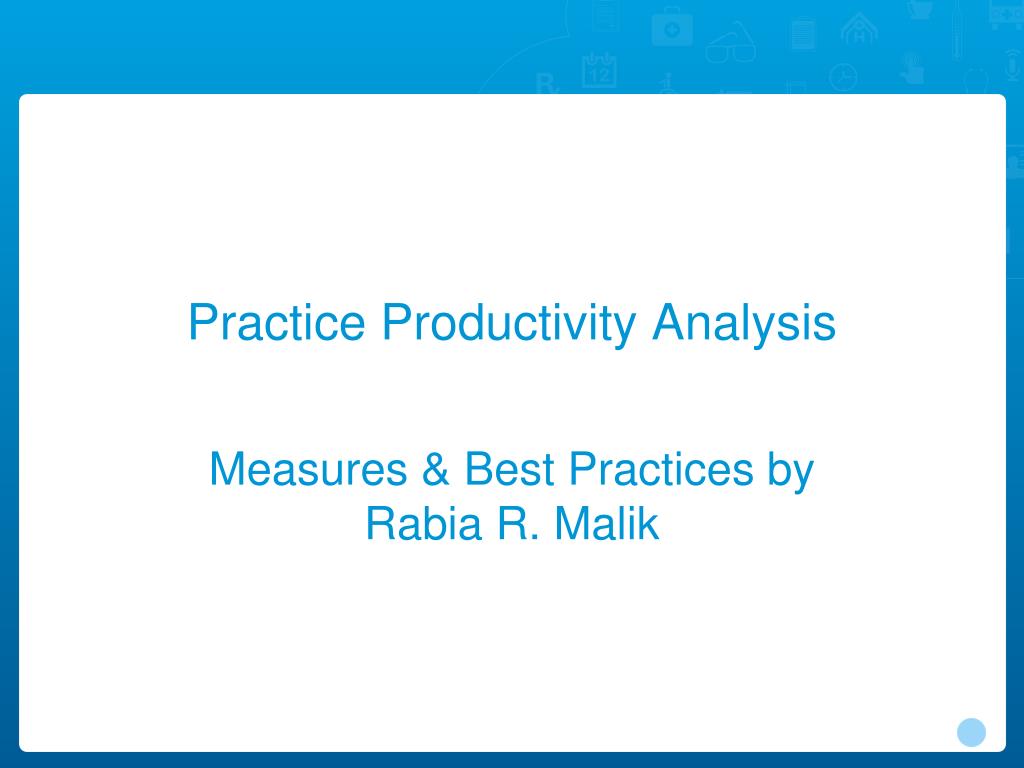 Practice Productivity Analysis

Measures & Best Practices by Rabia R. Malik